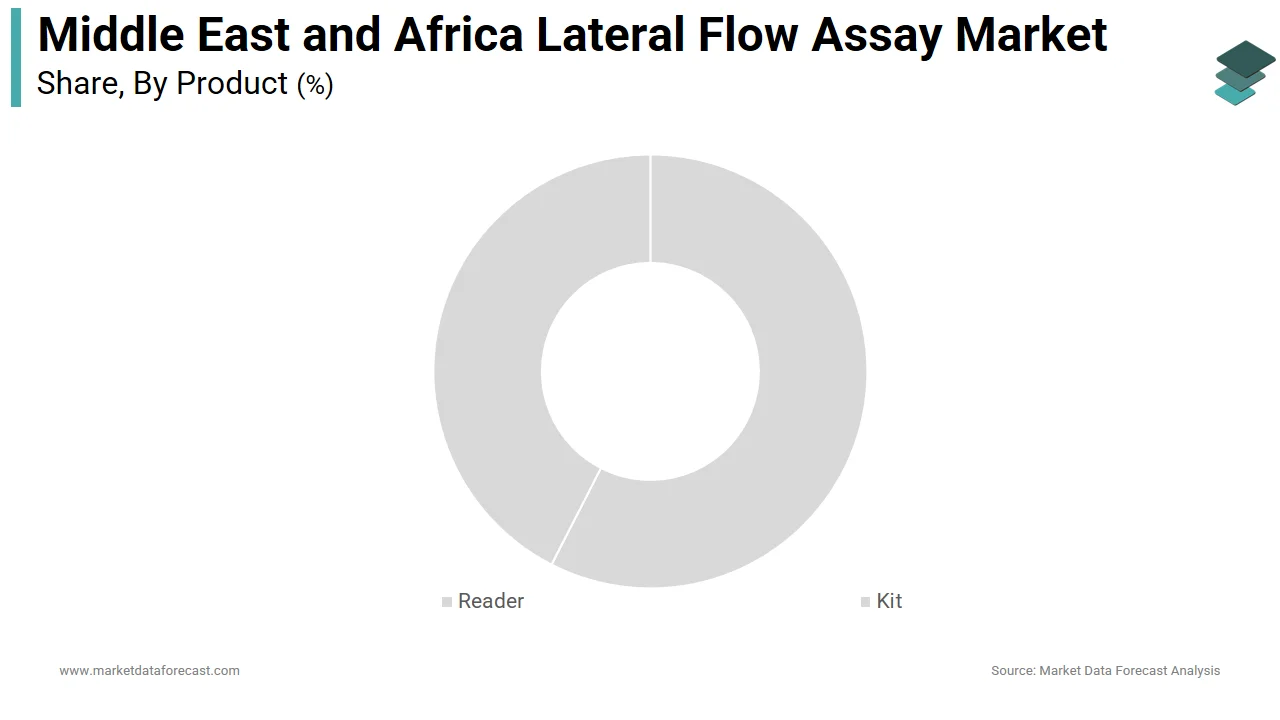 Middle East and Africa Lateral Flow Assay Market
Share, By Product (%)

Reader
Kit

www.marketdataforecast.com
Source: Market Data Forecast Analysis